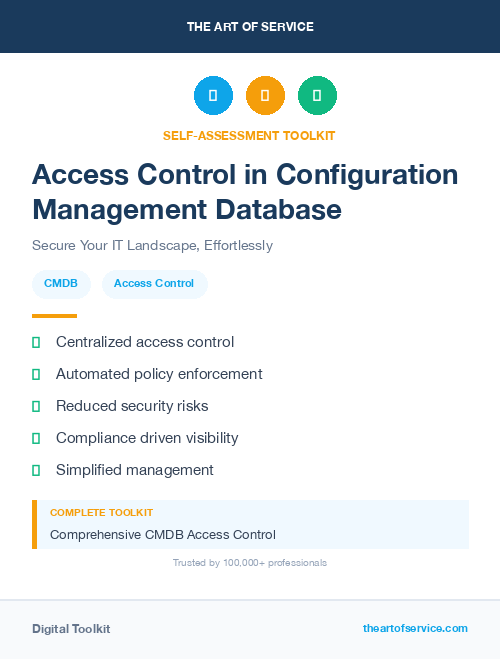 THE ART OF SERVICE

SELF-ASSESSMENT TOOLKIT

Access Control in Configuration Management Database

Secure Your IT Landscape, Effortlessly

CMDB

Access Control

Centralized access control

Automated policy enforcement

Reduced security risks

Compliance driven visibility

Simplified management

COMPLETE TOOLKIT

Comprehensive CMDB Access Control

Trusted by 100,000+ professionals

Digital Toolkit

theartofservice.com